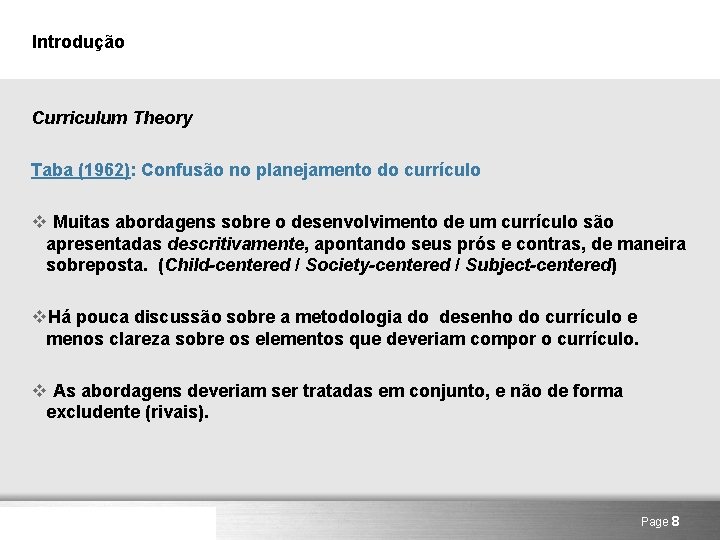 Introdução

Curriculum Theory

Taba (1962): Confusão no planejamento do currículo

❖ Muitas abordagens sobre o desenvolvimento de um currículo são apresentadas descritivamente, apontando seus prós e contras, de maneira sobreposta. (Child-centered / Society-centered / Subject-centered)

❖Há pouca discussão sobre a metodologia do desenho do currículo e menos clareza sobre os elementos que deveriam compor o currículo.

❖ As abordagens deveriam ser tratadas em conjunto, e não de forma excludente (rivais).

Page 8